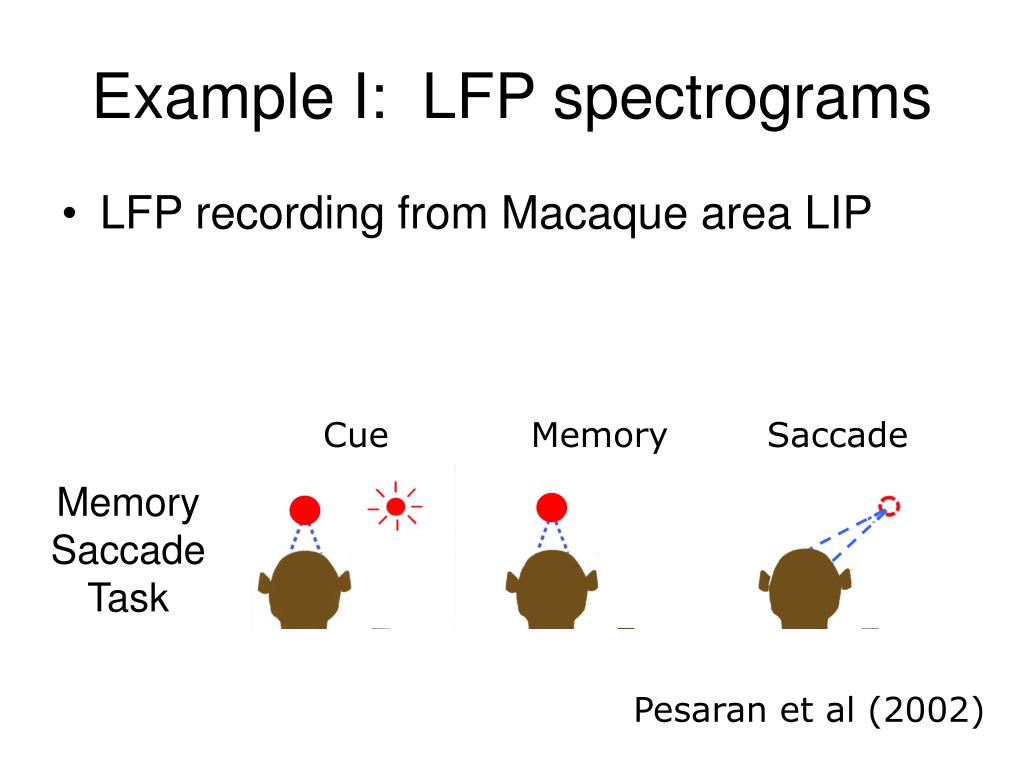 Example I: LFP spectrograms

• LFP recording from Macaque area LIP

Cue

Memory

Saccade

Memory Saccade Task

Pesaran et al (2002)